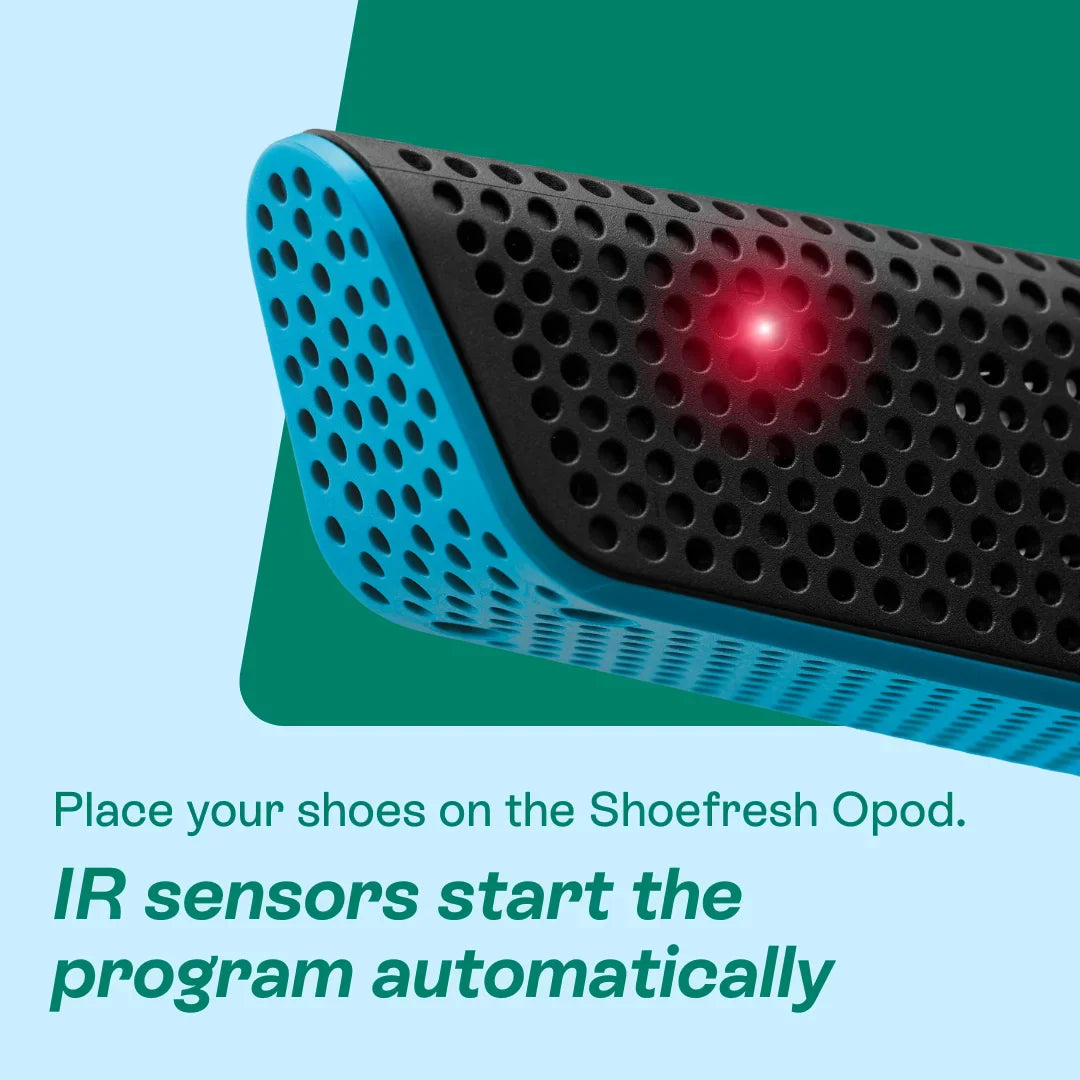 Place your shoes on the Shoefresh Opod.

IR sensors start the program automatically